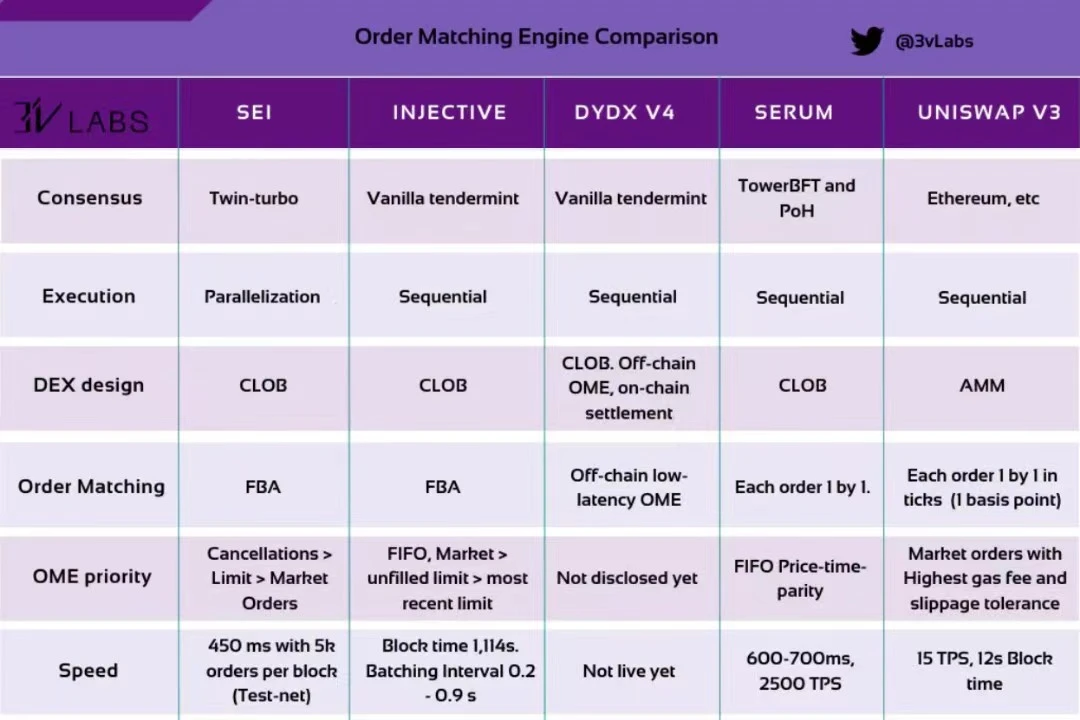 Order Matching Engine Comparison

@3vLabs

| 3V LABS | SEI | INJECTIVE | DYDX V4 | SERUM | UNISWAP V3 |
|---|---|---|---|---|---|
| Consensus | Twin-turbo | Vanilla tendermint | Vanilla tendermint | TowerBFT and PoH | Ethereum, etc |
| Execution | Parallelization | Sequential | Sequential | Sequential | Sequential |
| DEX design | CLOB | CLOB | CLOB. Off-chain OME, on-chain settlement | CLOB | AMM |
| Order Matching | FBA | FBA | Off-chain low-latency OME | Each order 1 by 1. | Each order 1 by 1 in ticks (1 basis point) |
| OME priority | Cancellations > Limit > Market Orders | FIFO, Market > unfilled limit > most recent limit | Not disclosed yet | FIFO Price-time-parity | Market orders with Highest gas fee and slippage tolerance |
| Speed | 450 ms with 5k orders per block (Test-net) | Block time 1,114s. Batching Interval 0.2 - 0.9 s | Not live yet | 600-700ms, 2500 TPS | 15 TPS, 12s Block time |